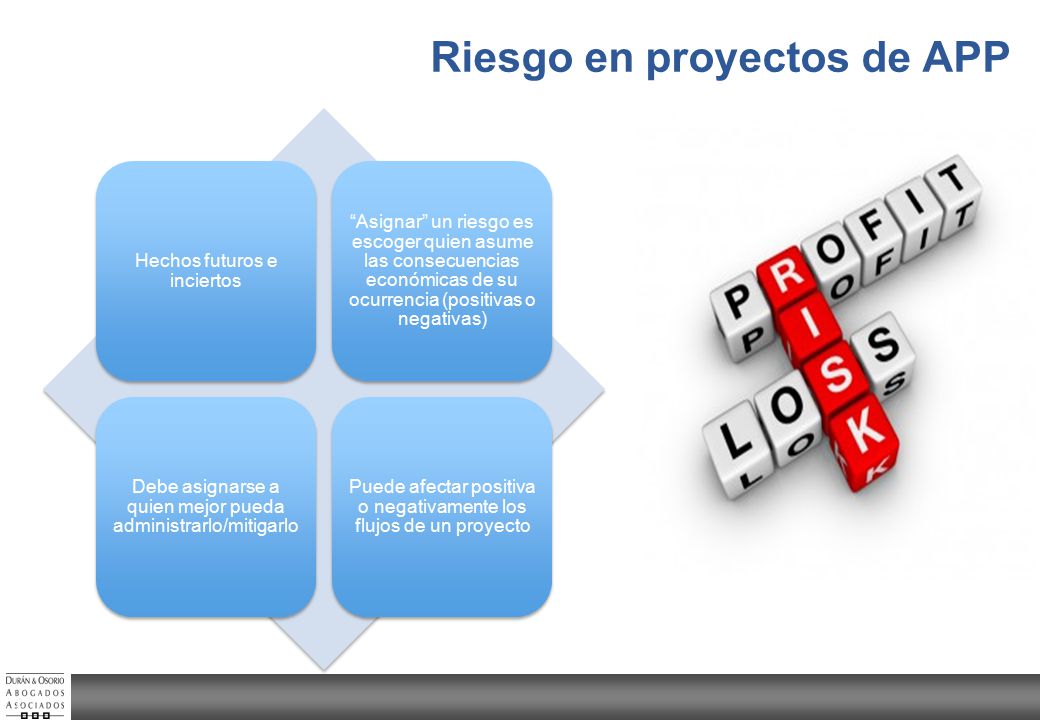 Riesgo en proyectos de APP

Hechos futuros e inciertos

“Asignar” un riesgo es escoger quien asume las consecuencias económicas de su ocurrencia (positivas o negativas)

Debe asignarse a quien mejor pueda administrarlo/mitigarlo

Puede afectar positiva o negativamente los flujos de un proyecto

PROFIT
RISK
LOSS

DURÁN & OSORIO
ABOGADOS
ASOCIADOS